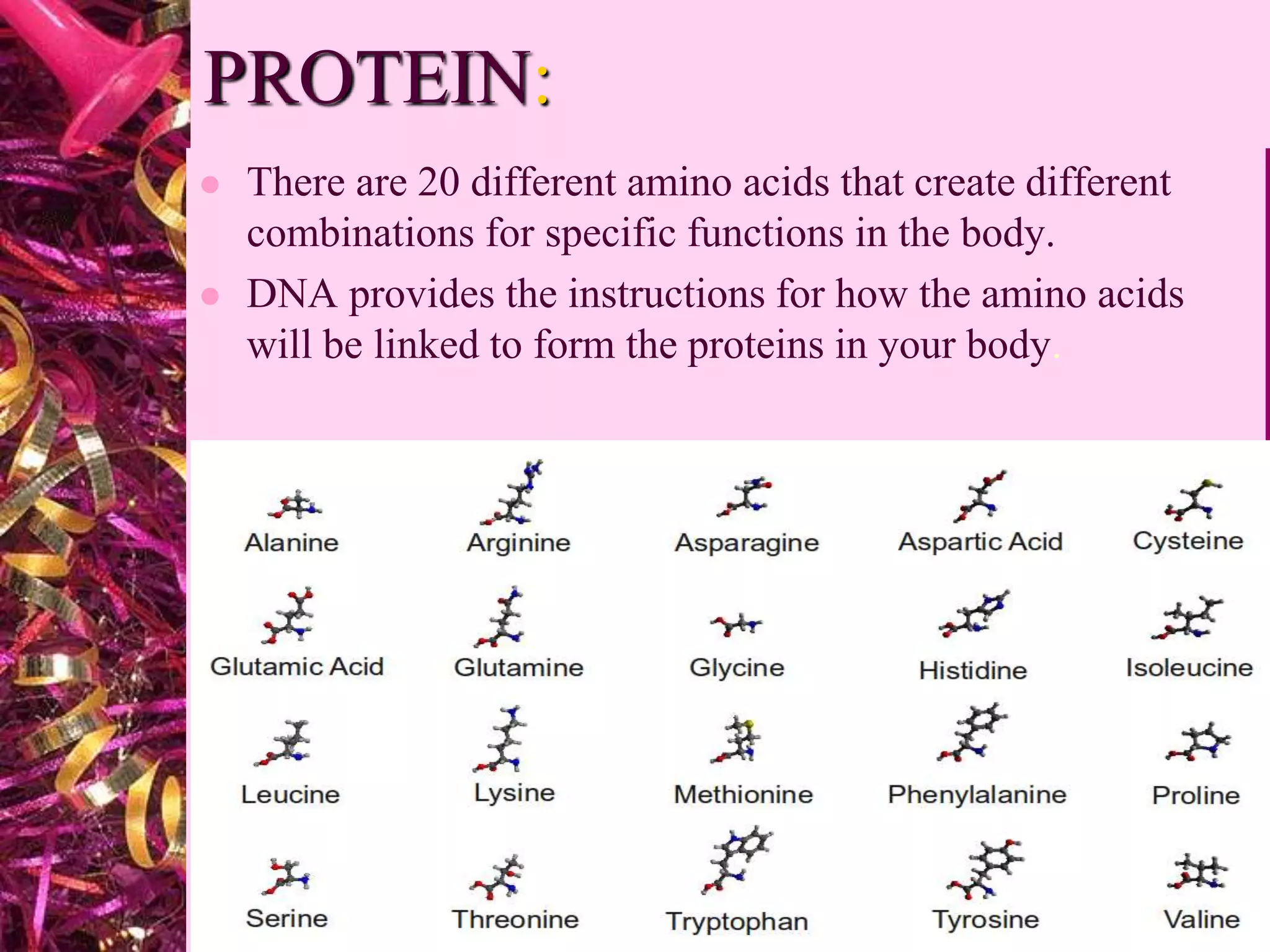 PROTEIN:

- There are 20 different amino acids that create different combinations for specific functions in the body.
- DNA provides the instructions for how the amino acids will be linked to form the proteins in your body.

Alanine
Arginine
Asparagine
Aspartic Acid
Cysteine
Glutamic Acid
Glutamine
Glycine
Histidine
Isoleucine
Leucine
Lysine
Methionine
Phenylalanine
Proline
Serine
Threonine
Tryptophan
Tyrosine
Valine